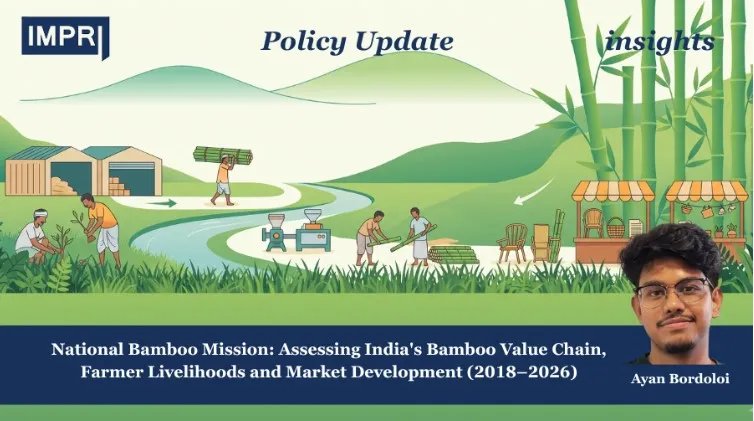 IMPRI

Policy Update

insights

National Bamboo Mission: Assessing India's Bamboo Value Chain, Farmer Livelihoods and Market Development (2018–2026)

Ayan Bordoloi